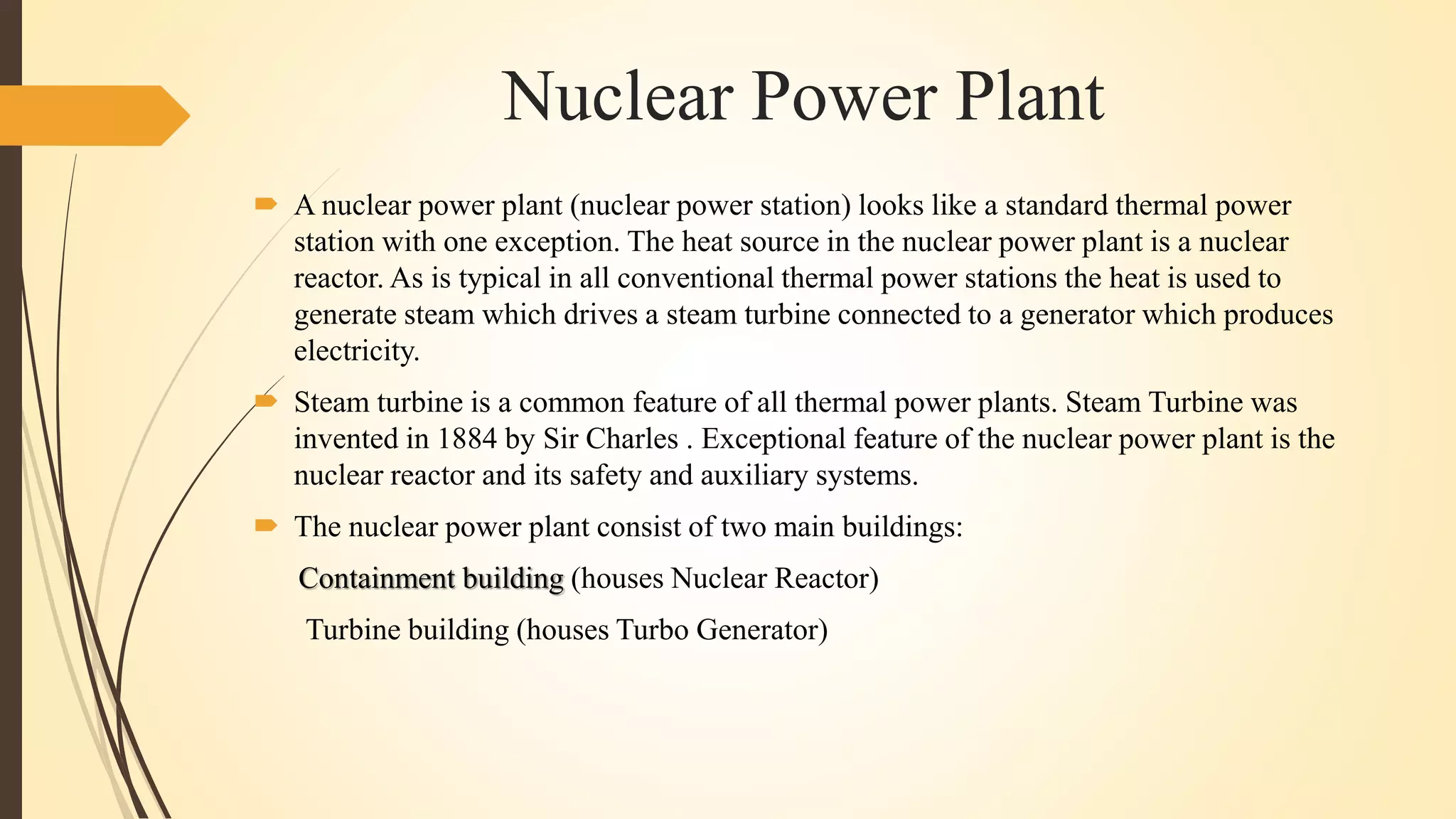 Nuclear Power Plant

A nuclear power plant (nuclear power station) looks like a standard thermal power station with one exception. The heat source in the nuclear power plant is a nuclear reactor. As is typical in all conventional thermal power stations the heat is used to generate steam which drives a steam turbine connected to a generator which produces electricity.

Steam turbine is a common feature of all thermal power plants. Steam Turbine was invented in 1884 by Sir Charles . Exceptional feature of the nuclear power plant is the nuclear reactor and its safety and auxiliary systems.

The nuclear power plant consist of two main buildings:

Containment building (houses Nuclear Reactor)

Turbine building (houses Turbo Generator)